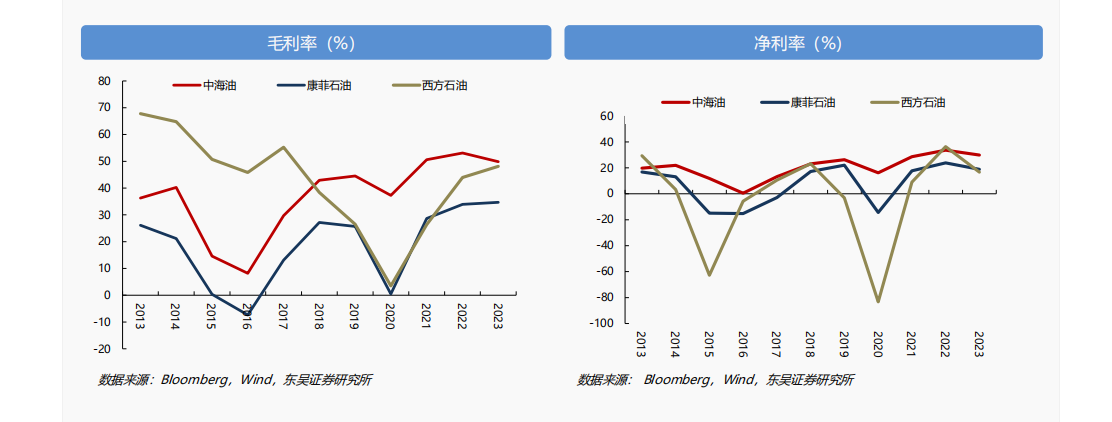 毛利率（%）

中海油 康菲石油 西方石油

80
70
60
50
40
30
20
10
0
-10
-20

2013
2014
2015
2016
2017
2018
2019
2020
2021
2022
2023

数据来源：Bloomberg，Wind，东吴证券研究所

净利率（%）

中海油 康菲石油 西方石油

60
40
20
0
-20
-40
-60
-80
-100

2013
2014
2015
2016
2017
2018
2019
2020
2021
2022
2023

数据来源： Bloomberg，Wind，东吴证券研究所